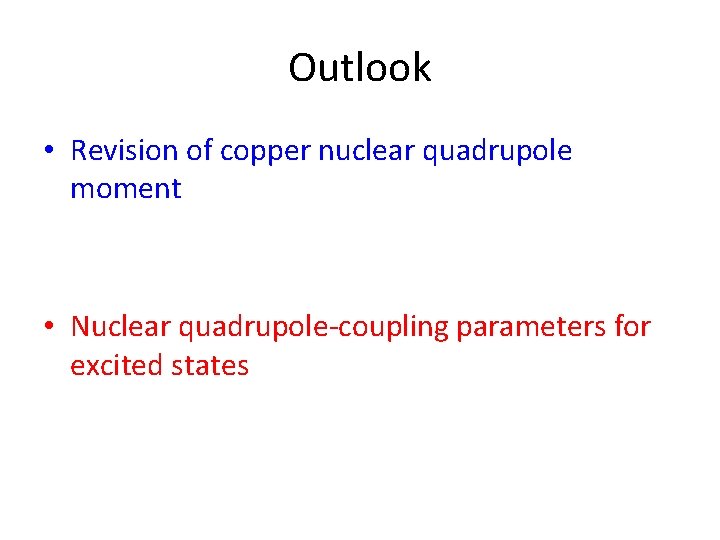 Outlook

• Revision of copper nuclear quadrupole moment

• Nuclear quadrupole-coupling parameters for excited states